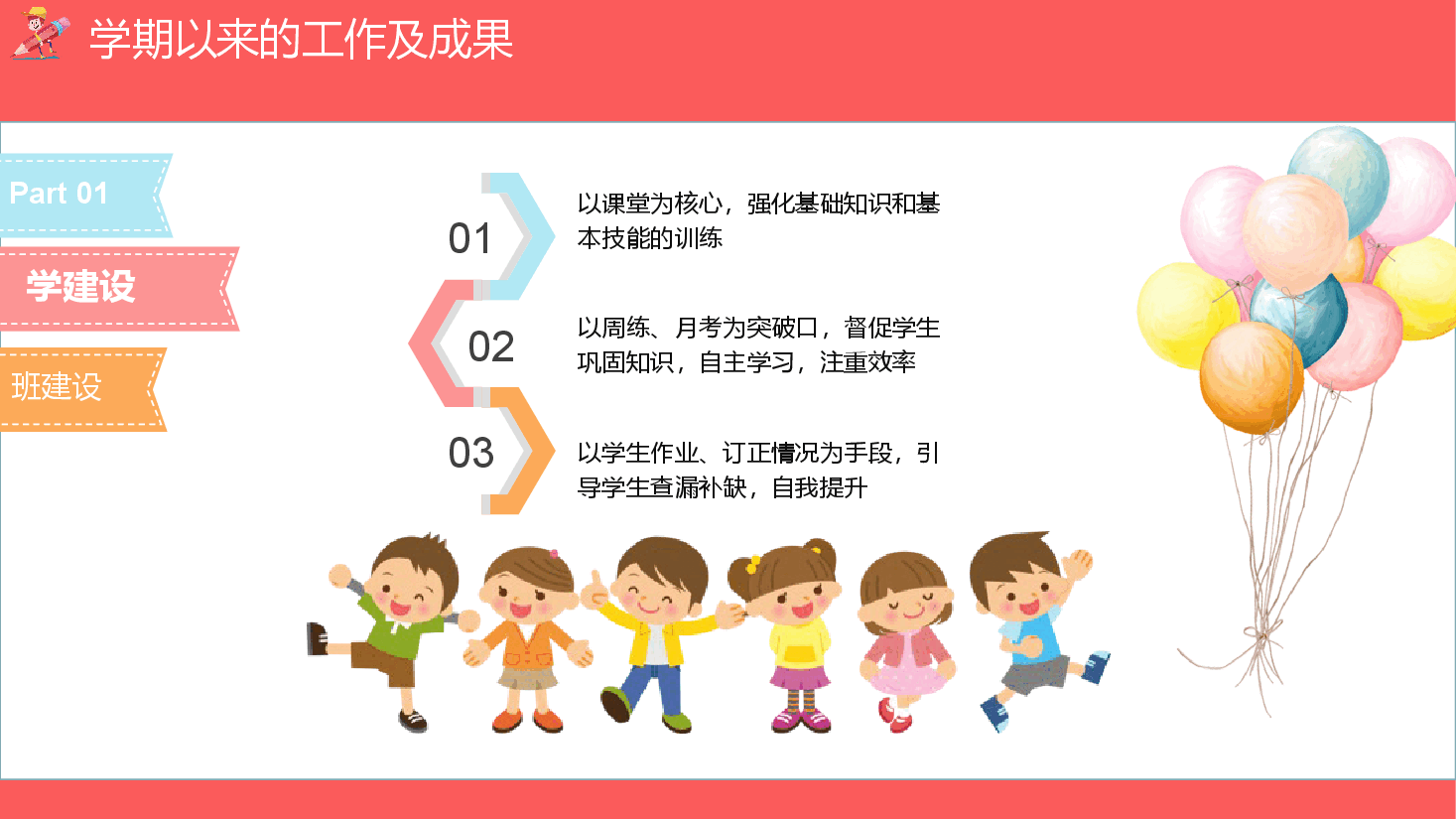 学期以来的工作及成果

Part 01

学建设

班建设

01

以课堂为核心，强化基础知识和基本技能的训练

02

以周练、月考为突破口，督促学生巩固知识，自主学习，注重效率

03

以学生作业、订正情况为手段，引导学生查漏补缺，自我提升